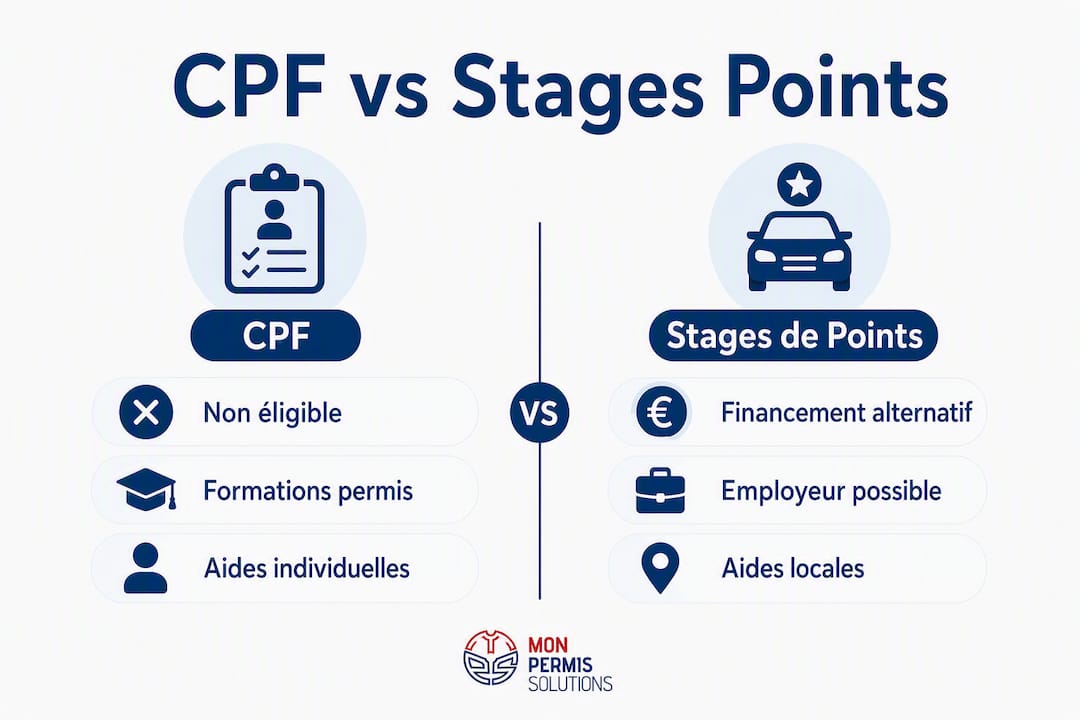 CPF vs Stages Points

CPF

Non éligible

Formations permis

Aides individuelles

VS

Stages de Points

Financement alternatif

Employeur possible

Aides locales

MON PERMIS SOLUTIONS